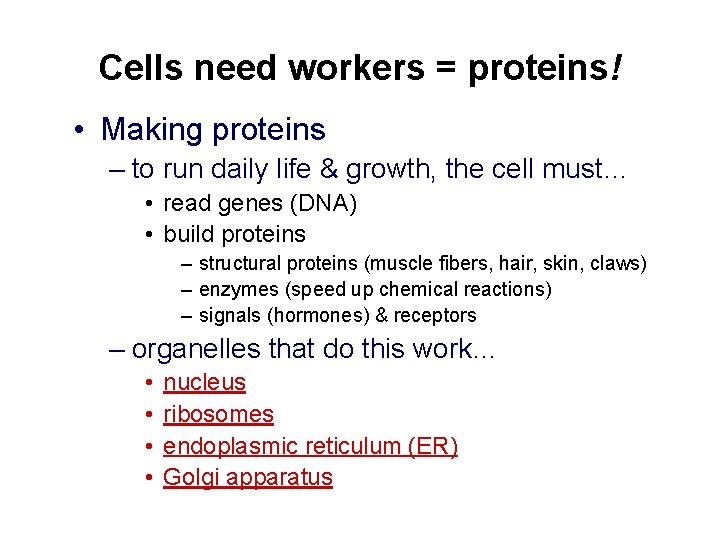 Cells need workers = proteins!

• Making proteins
– to run daily life & growth, the cell must…
• read genes (DNA)
• build proteins
– structural proteins (muscle fibers, hair, skin, claws)
– enzymes (speed up chemical reactions)
– signals (hormones) & receptors
– organelles that do this work…
• nucleus
• ribosomes
• endoplasmic reticulum (ER)
• Golgi apparatus